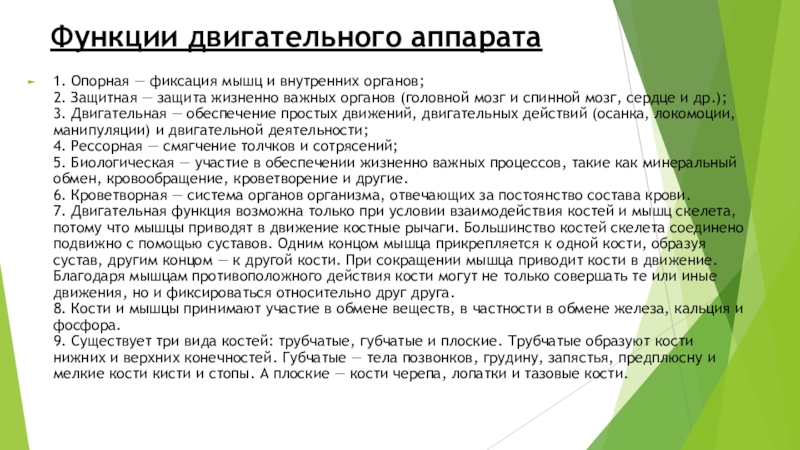 Функции двигательного аппарата

1. Опорная — фиксация мышц и внутренних органов;
2. Защитная — защита жизненно важных органов (головной мозг и спинной мозг, сердце и др.);
3. Двигательная — обеспечение простых движений, двигательных действий (осанка, локомоции, манипуляции) и двигательной деятельности;
4. Рессорная — смягчение толчков и сотрясений;
5. Биологическая — участие в обеспечении жизненно важных процессов, такие как минеральный обмен, кровообращение, кроветворение и другие.
6. Кроветворная — система органов организма, отвечающих за постоянство состава крови.
7. Двигательная функция возможна только при условии взаимодействия костей и мышц скелета, потому что мышцы приводят в движение костные рычаги. Большинство костей скелета соединено подвижно с помощью суставов. Одним концом мышца прикрепляется к одной кости, образуя сустав, другим концом — к другой кости. При сокращении мышца приводит кости в движение. Благодаря мышцам противоположного действия кости могут не только совершать те или иные движения, но и фиксироваться относительно друг друга.
8. Кости и мышцы принимают участие в обмене веществ, в частности в обмене железа, кальция и фосфора.
9. Существует три вида костей: трубчатые, губчатые и плоские. Трубчатые образуют кости нижних и верхних конечностей. Губчатые — тела позвонков, грудину, запястья, предплюсну и мелкие кости кисти и стопы. А плоские — кости черепа, лопатки и тазовые кости.